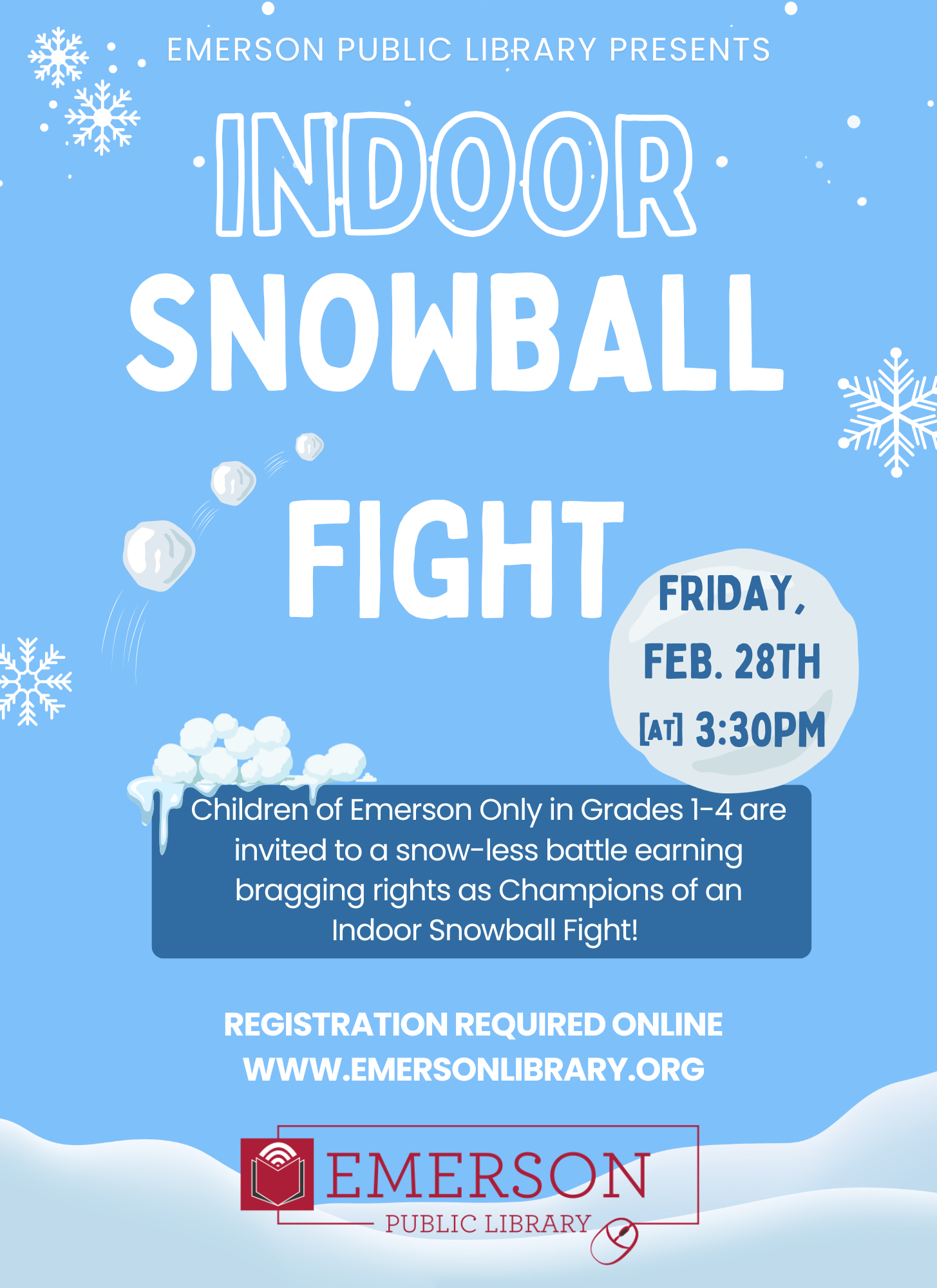 EMERSON PUBLIC LIBRARY PRESENTS

INDOOR SNOWBALL FIGHT

FRIDAY, FEB. 28TH [AT] 3:30PM

Children of Emerson Only in Grades 1-4 are invited to a snow-less battle earning bragging rights as Champions of an Indoor Snowball Fight!

REGISTRATION REQUIRED ONLINE
WWW.EMERSONLIBRARY.ORG

EMERSON
PUBLIC LIBRARY